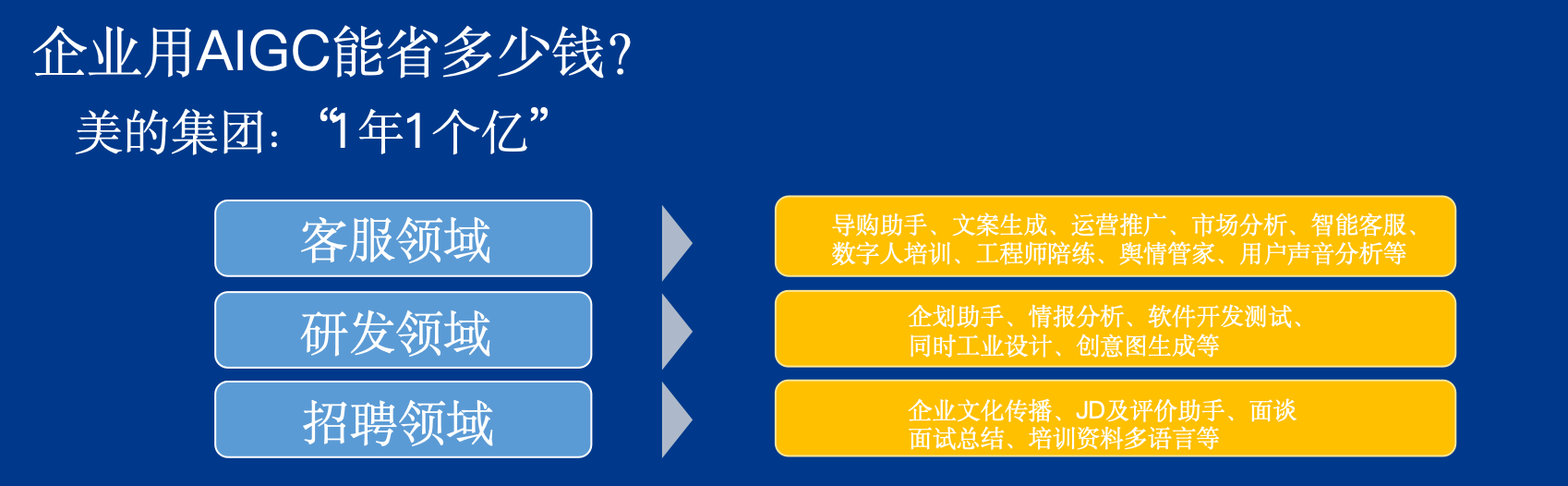 企业用AIGC能省多少钱?

美的集团：“1年1个亿”

客服领域

导购助手、文案生成、运营推广、市场分析、智能客服、数字人培训、工程师陪练、舆情管家、用户声音分析等

研发领域

企划助手、情报分析、软件开发测试、同时工业设计、创意图生成等

招聘领域

企业文化传播、JD及评价助手、面谈面试总结、培训资料多语言等